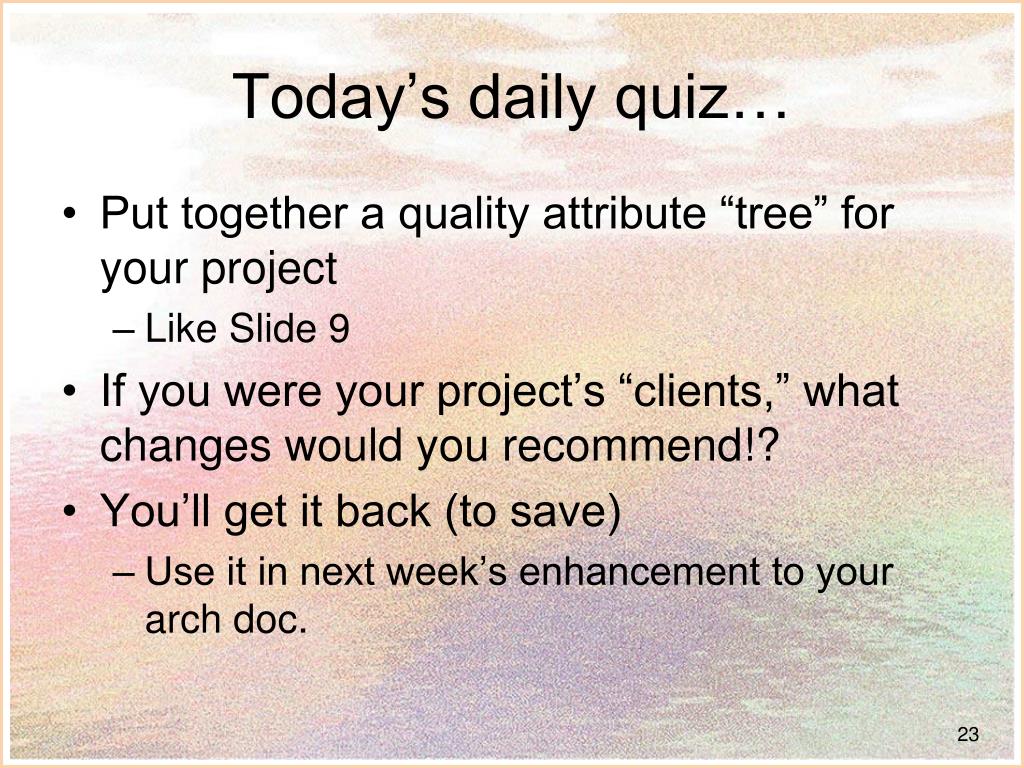 Today’s daily quiz…

• Put together a quality attribute “tree” for your project
– Like Slide 9
• If you were your project’s “clients,” what changes would you recommend!?
• You’ll get it back (to save)
– Use it in next week’s enhancement to your arch doc.

23